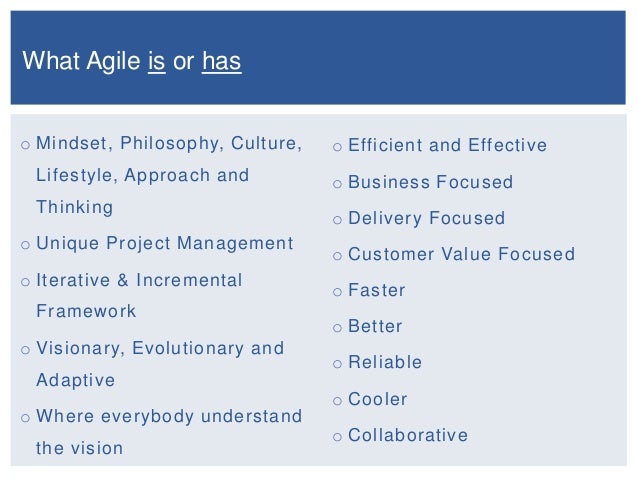 What Agile is or has

o Mindset, Philosophy, Culture, Lifestyle, Approach and Thinking
o Unique Project Management
o Iterative & Incremental Framework
o Visionary, Evolutionary and Adaptive
o Where everybody understand the vision

o Efficient and Effective
o Business Focused
o Delivery Focused
o Customer Value Focused
o Faster
o Better
o Reliable
o Cooler
o Collaborative